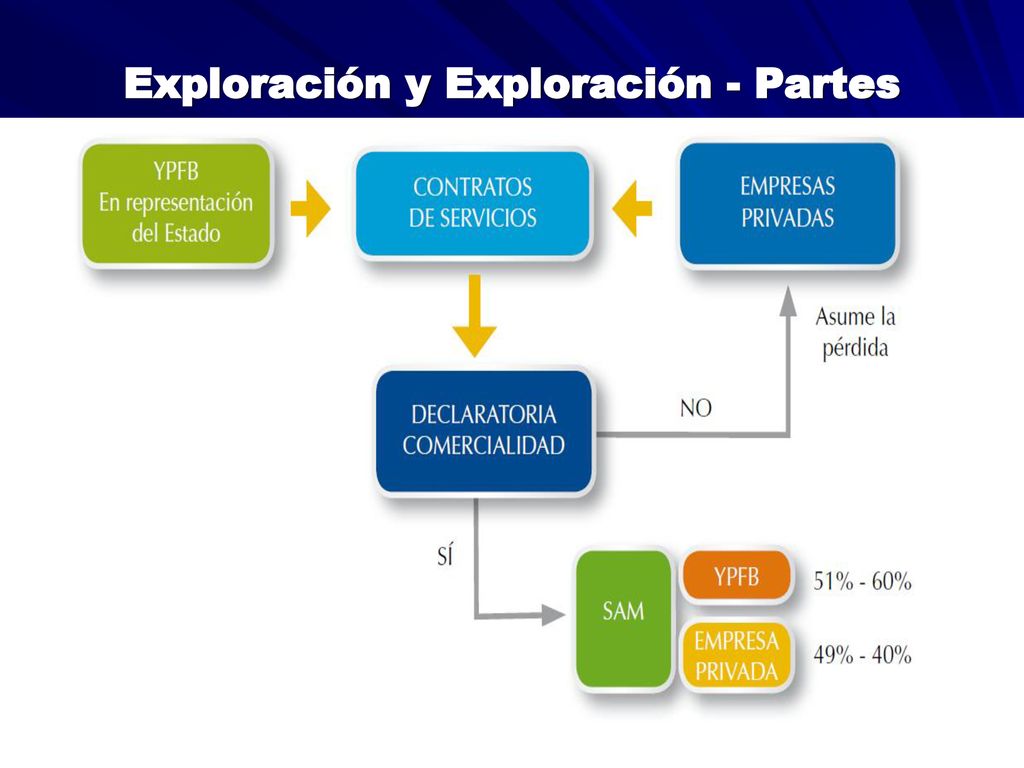 Exploración y Exploración - Partes

YPFB
En representación del Estado

CONTRATOS DE SERVICIOS

EMPRESAS PRIVADAS

Asume la pérdida

DECLARATORIA COMERCIALIDAD

NO

SÍ

SAM

YPFB

51% - 60%

EMPRESA PRIVADA

49% - 40%